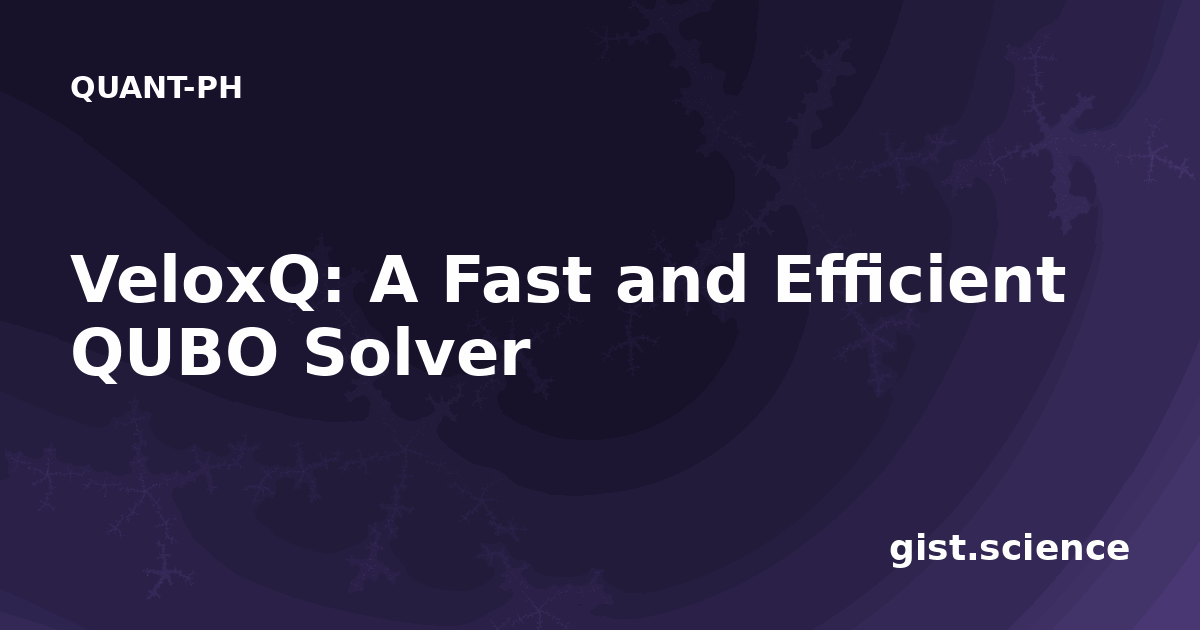 QUANT-PH

VeloxQ: A Fast and Efficient QUBO Solver

gist.science